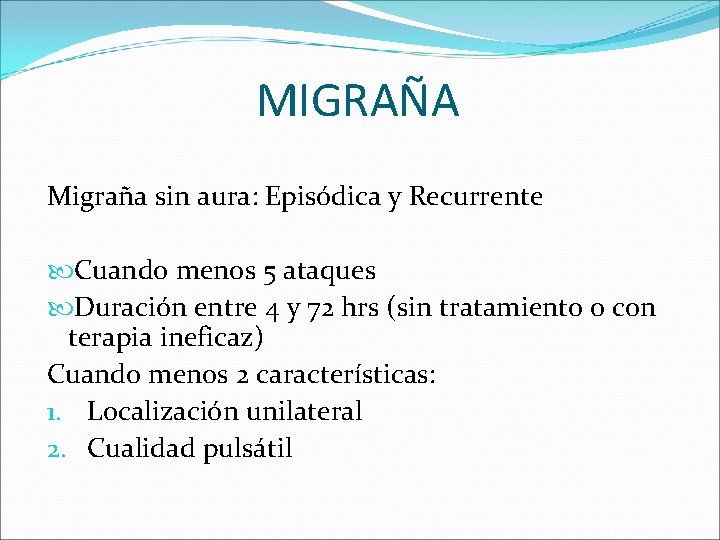 MIGRAÑA

Migraña sin aura: Episódica y Recurrente

Cuando menos 5 ataques
Duración entre 4 y 72 hrs (sin tratamiento o con terapia ineficaz)
Cuando menos 2 características:
1. Localización unilateral
2. Cualidad pulsátil